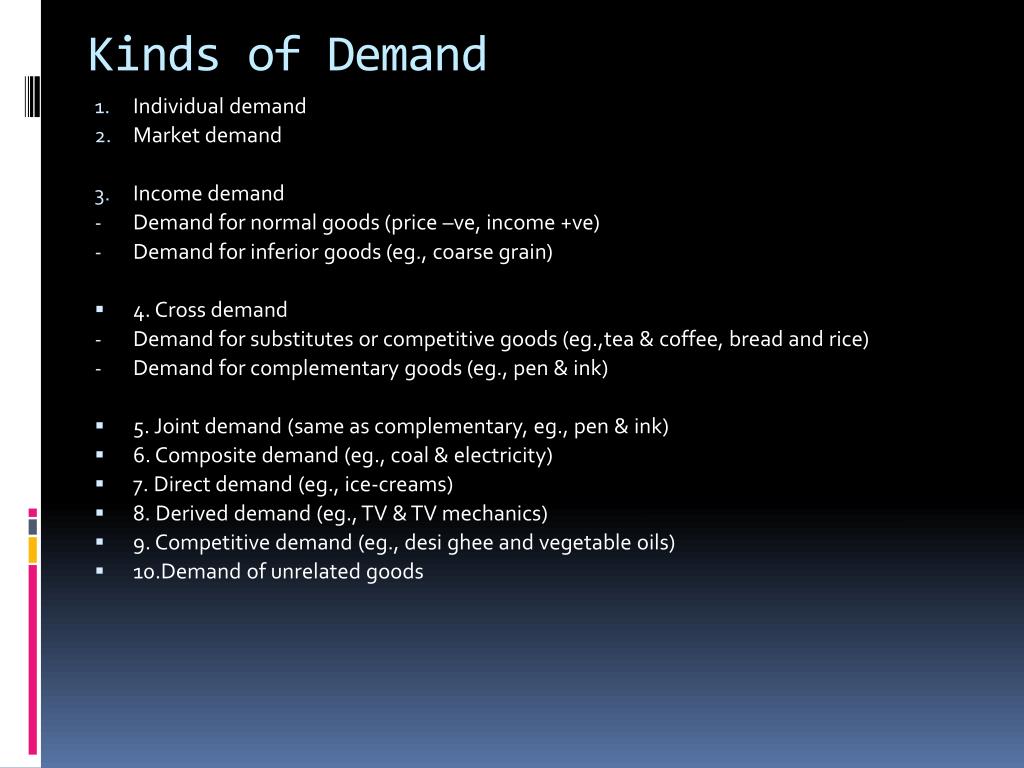 Kinds of Demand

1. Individual demand
2. Market demand

3. Income demand
- Demand for normal goods (price –ve, income +ve)
- Demand for inferior goods (eg., coarse grain)

▪ 4. Cross demand
- Demand for substitutes or competitive goods (eg.,tea & coffee, bread and rice)
- Demand for complementary goods (eg., pen & ink)

▪ 5. Joint demand (same as complementary, eg., pen & ink)
▪ 6. Composite demand (eg., coal & electricity)
▪ 7. Direct demand (eg., ice-creams)
▪ 8. Derived demand (eg., TV & TV mechanics)
▪ 9. Competitive demand (eg., desi ghee and vegetable oils)
▪ 10.Demand of unrelated goods